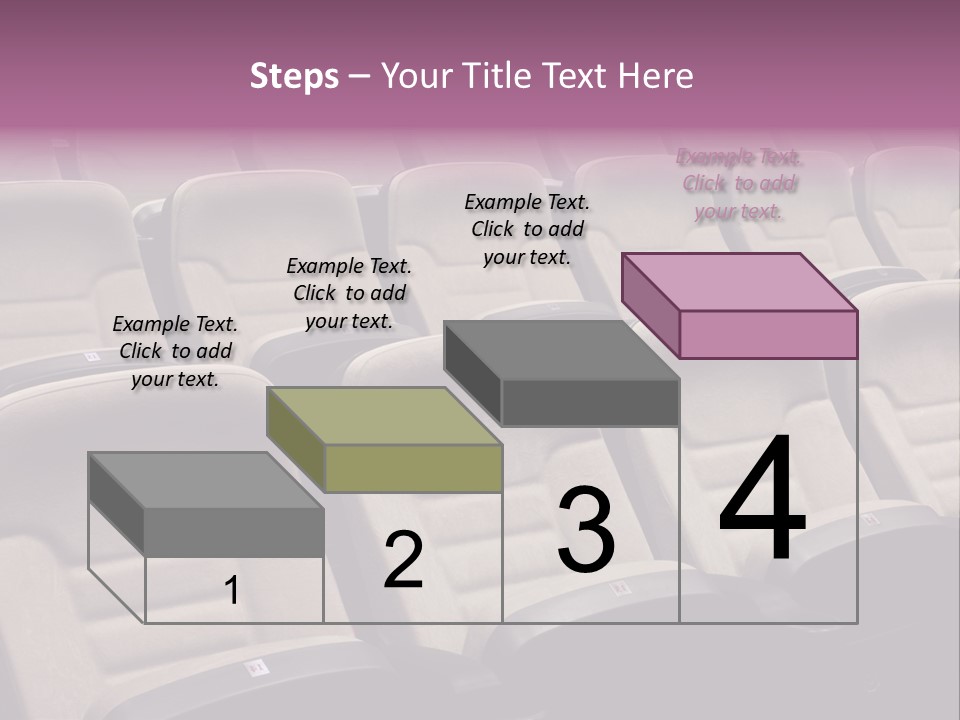 Steps – Your Title Text Here

Example Text. Click to add your text.

Example Text. Click to add your text.

Example Text. Click to add your text.

Example Text. Click to add your text.

1

2

3

4